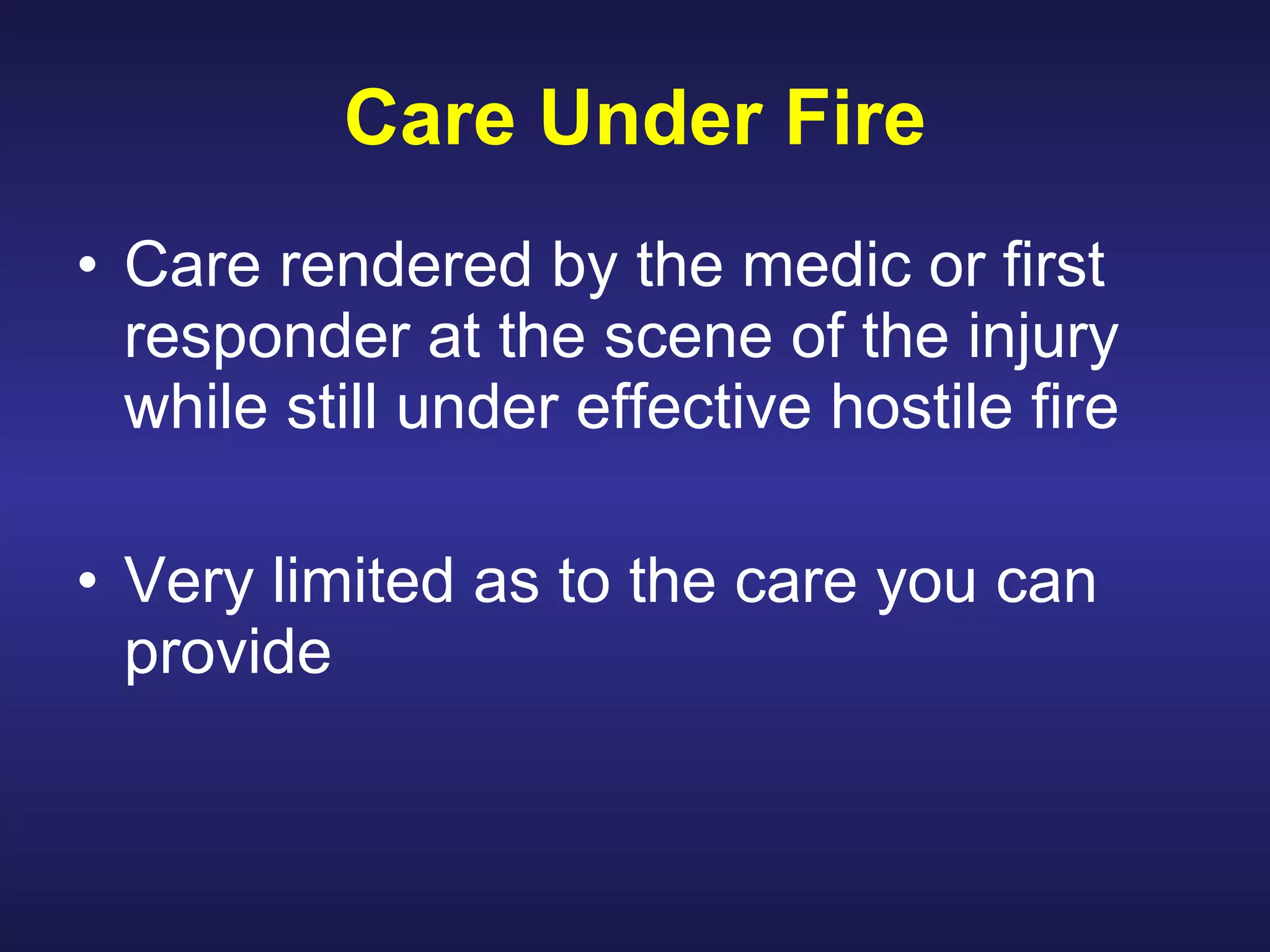 Care Under Fire

• Care rendered by the medic or first responder at the scene of the injury while still under effective hostile fire

• Very limited as to the care you can provide